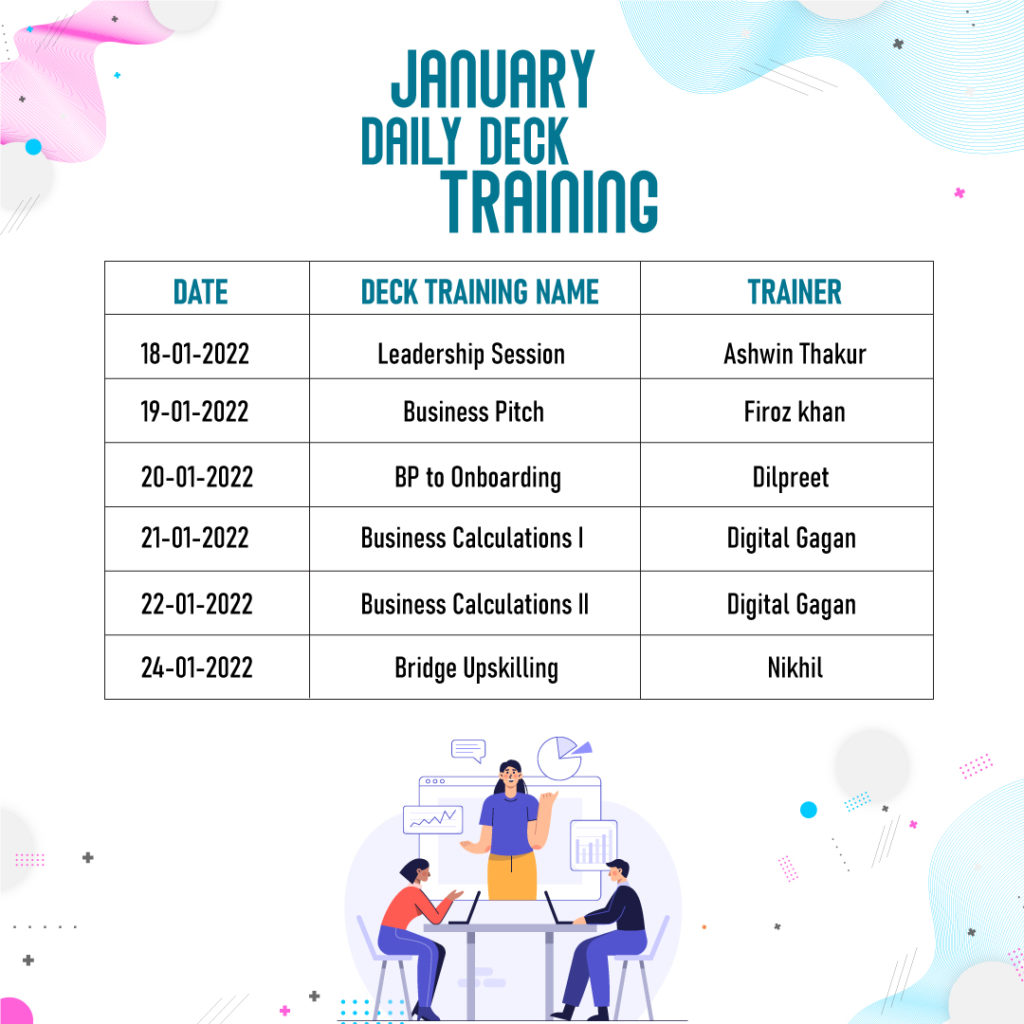 JANUARY
DAILY DECK
TRAINING

| DATE | DECK TRAINING NAME | TRAINER |
|---|---|---|
| 18-01-2022 | Leadership Session | Ashwin Thakur |
| 19-01-2022 | Business Pitch | Firoz khan |
| 20-01-2022 | BP to Onboarding | Dilpreet |
| 21-01-2022 | Business Calculations I | Digital Gagan |
| 22-01-2022 | Business Calculations II | Digital Gagan |
| 24-01-2022 | Bridge Upskilling | Nikhil |